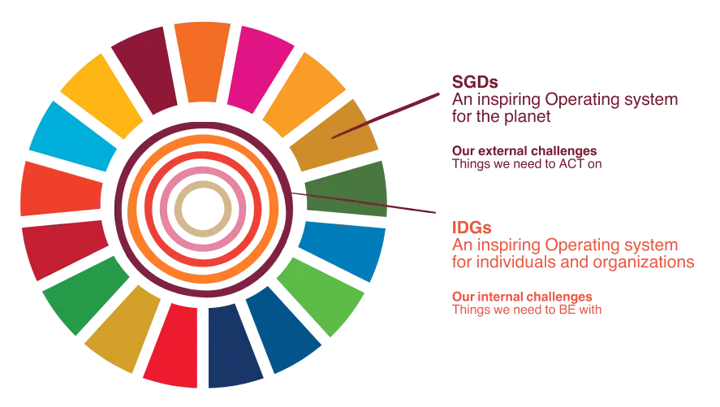 SGDs
An inspiring Operating system for the planet

Our external challenges
Things we need to ACT on

IDGs
An inspiring Operating system for individuals and organizations

Our internal challenges
Things we need to BE with